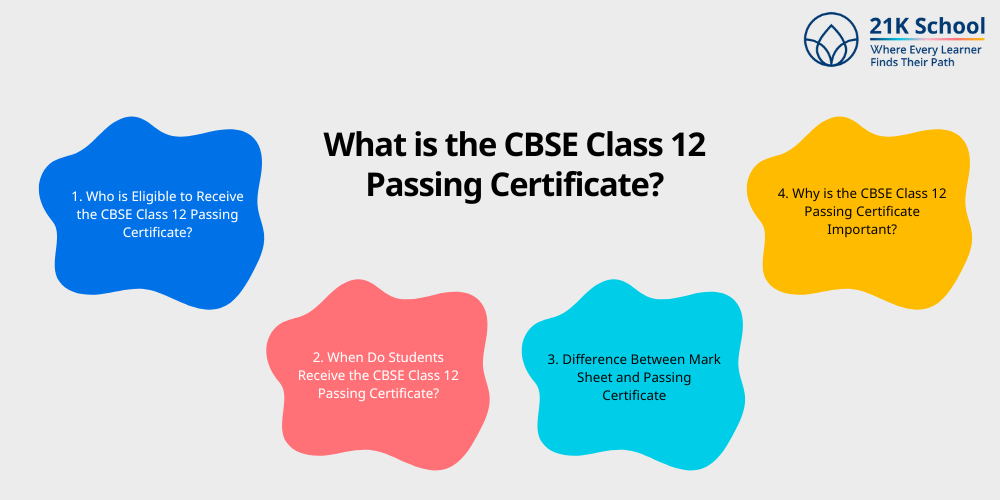 21K School
Where Every Learner Finds Their Path

What is the CBSE Class 12 Passing Certificate?

1. Who is Eligible to Receive the CBSE Class 12 Passing Certificate?

2. When Do Students Receive the CBSE Class 12 Passing Certificate?

3. Difference Between Mark Sheet and Passing Certificate

4. Why is the CBSE Class 12 Passing Certificate Important?